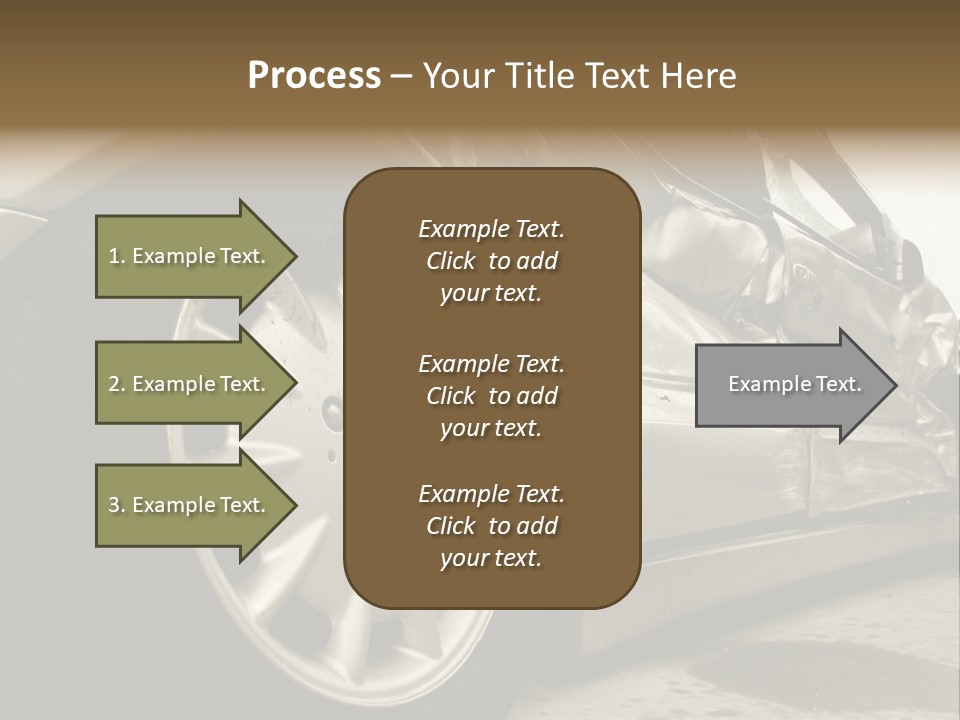 Process – Your Title Text Here

1. Example Text.

2. Example Text.

3. Example Text.

Example Text. Click to add your text.

Example Text. Click to add your text.

Example Text. Click to add your text.

Example Text.